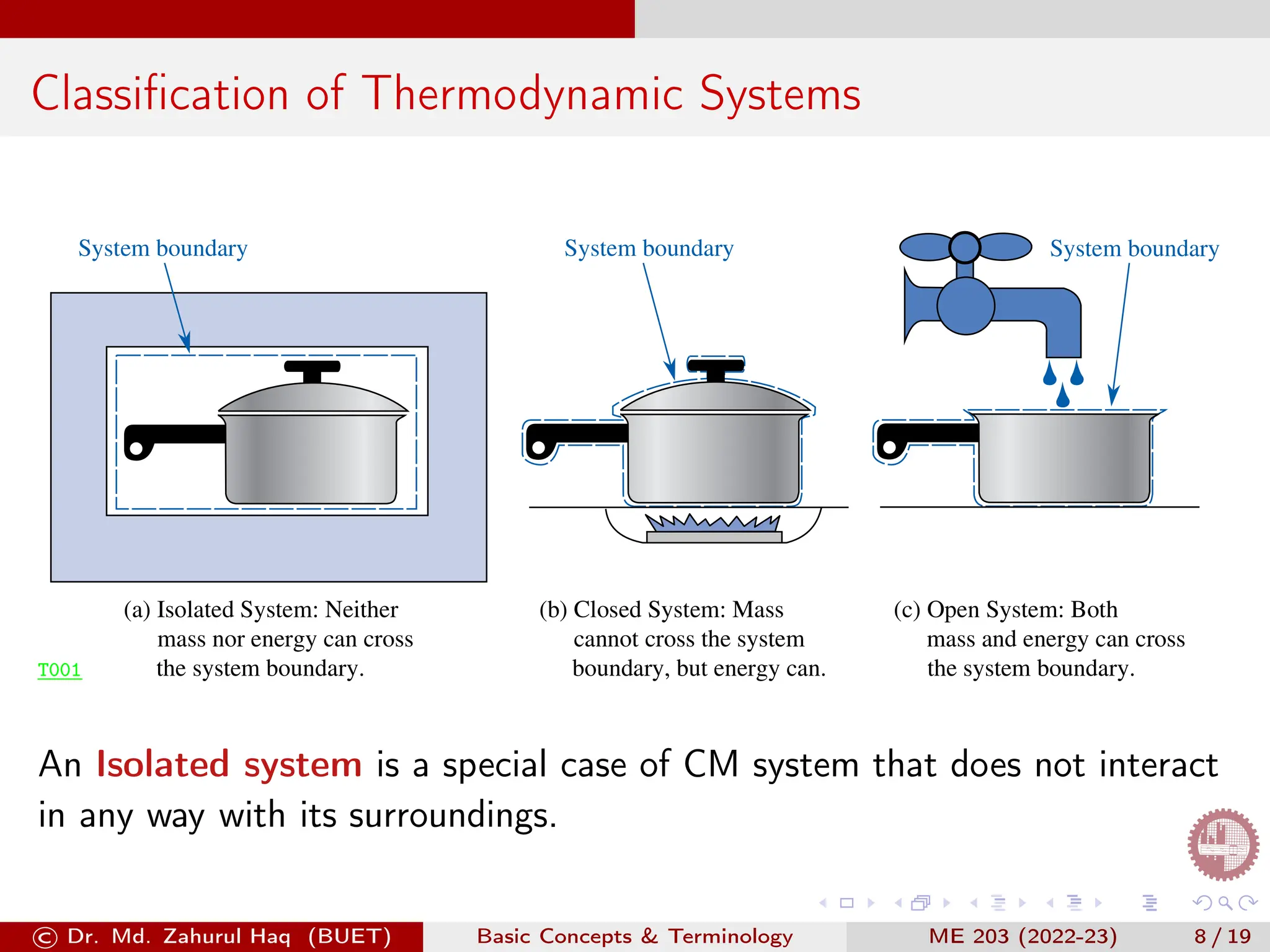 Classification of Thermodynamic Systems

System boundary

System boundary

System boundary

(a) Isolated System: Neither mass nor energy can cross the system boundary.

(b) Closed System: Mass cannot cross the system boundary, but energy can.

(c) Open System: Both mass and energy can cross the system boundary.

T001

An Isolated system is a special case of CM system that does not interact in any way with its surroundings.

© Dr. Md. Zahurul Haq (BUET) Basic Concepts & Terminology ME 203 (2022-23) 8 / 19